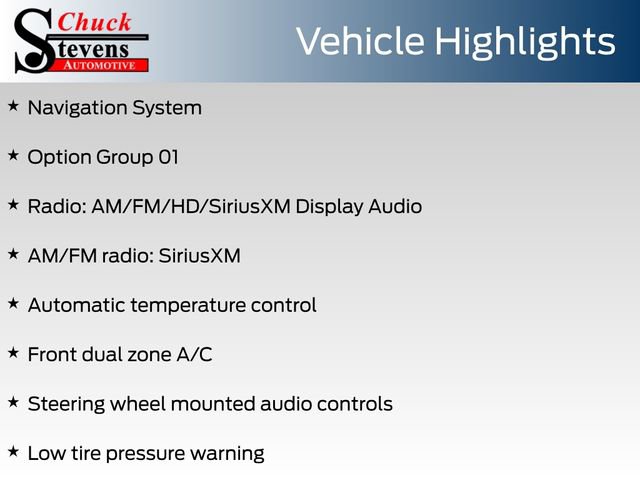 Chuck Stevens AUTOMOTIVE

Vehicle Highlights

★ Navigation System

★ Option Group 01

★ Radio: AM/FM/HD/SiriusXM Display Audio

★ AM/FM radio: SiriusXM

★ Automatic temperature control

★ Front dual zone A/C

★ Steering wheel mounted audio controls

★ Low tire pressure warning